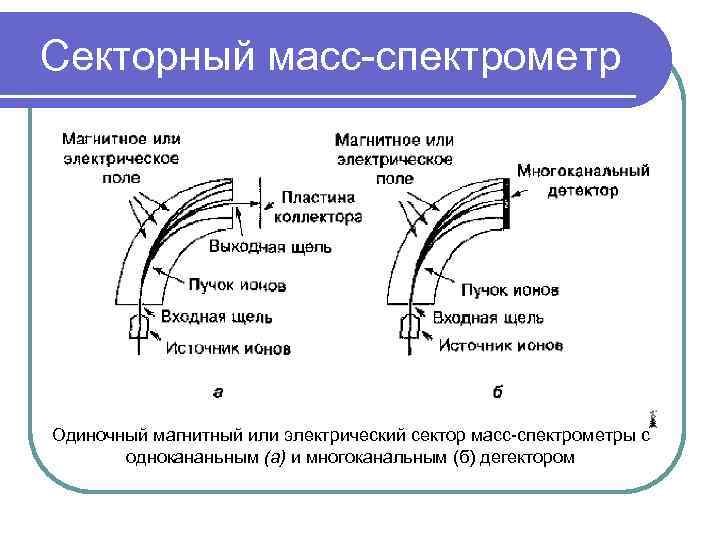 Секторный масс-спектрометр

Магнитное или электрическое поле

Пластина коллектора

Выходная щель

Пучок ионов

Входная щель

Источник ионов

а

Магнитное или электрическое поле

Многоканальный детектор

Пучок ионов

Входная щель

Источник ионов

б

Одиночный магнитный или электрический сектор масс-спектрометры с одноканальным (а) и многоканальным (б) детектором